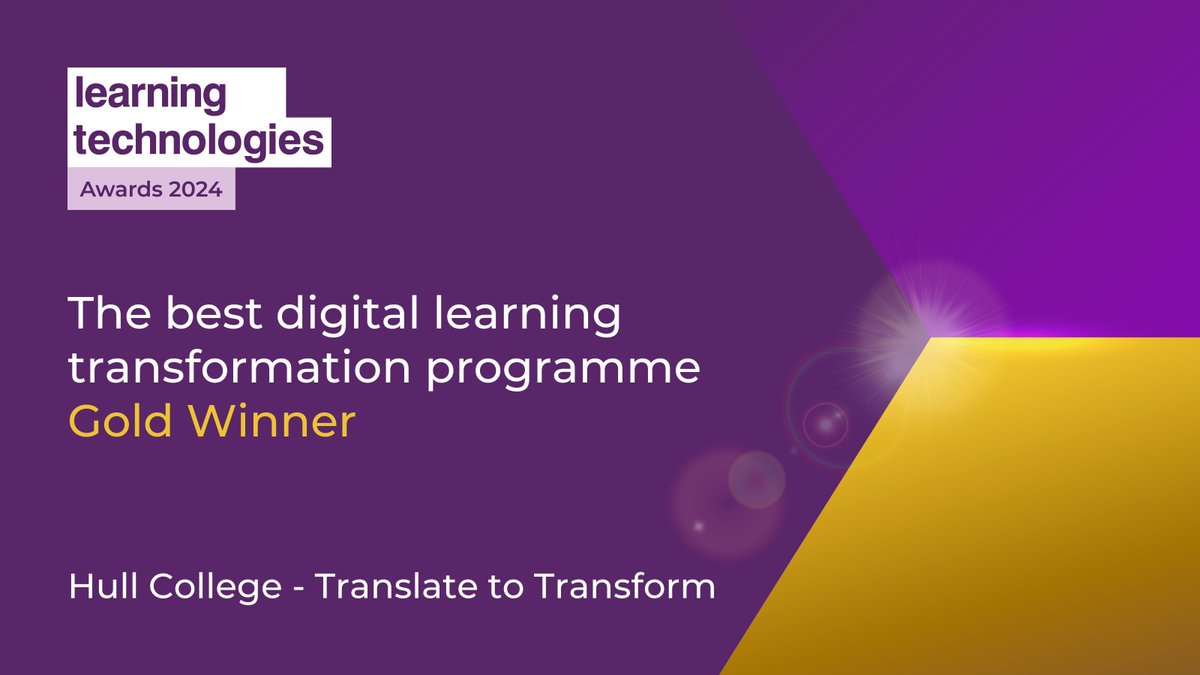 learning technologies
Awards 2024

The best digital learning transformation programme
Gold Winner

Hull College - Translate to Transform